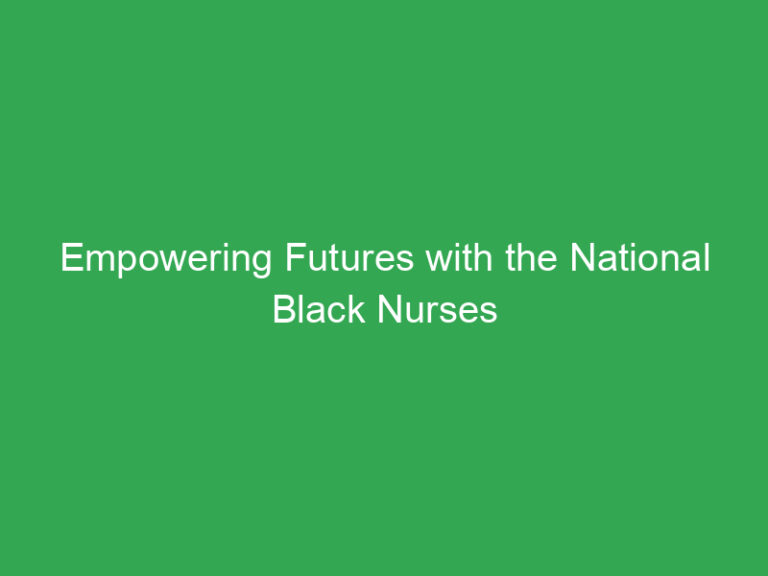 Empowering Futures with the National Black Nurses